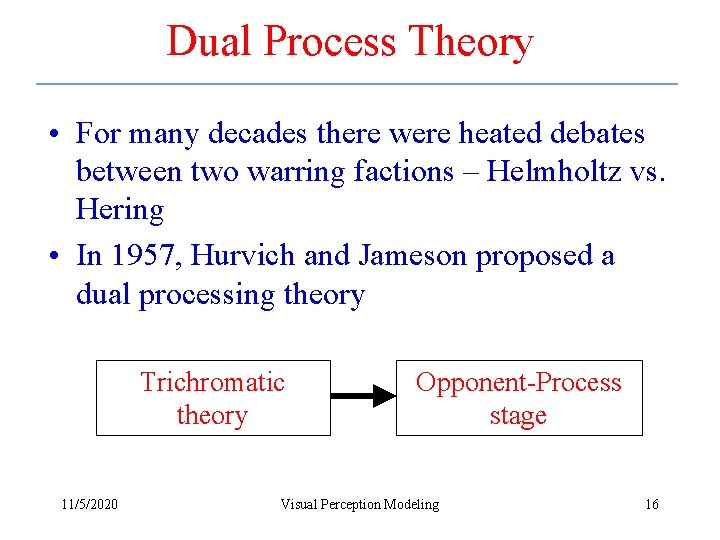 Dual Process Theory

• For many decades there were heated debates between two warring factions – Helmholtz vs. Hering

• In 1957, Hurvich and Jameson proposed a dual processing theory

Trichromatic theory

Opponent-Process stage

11/5/2020

Visual Perception Modeling

16